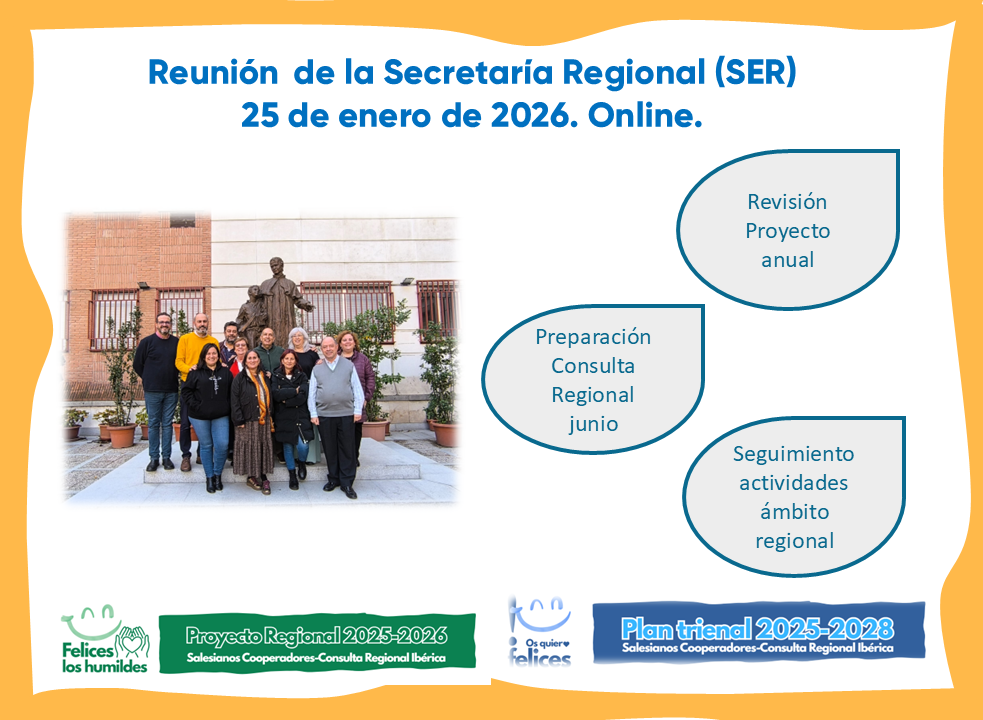 Reunión de la Secretaría Regional (SER)
25 de enero de 2026. Online.

Revisión Proyecto anual

Preparación Consulta Regional junio

Seguimiento actividades ámbito regional

Felices los humildes

Proyecto Regional 2025-2026
Salesianos Cooperadores-Consulta Regional Ibérica

Os quiero felices

Plan trienal 2025-2028
Salesianos Cooperadores-Consulta Regional Ibérica